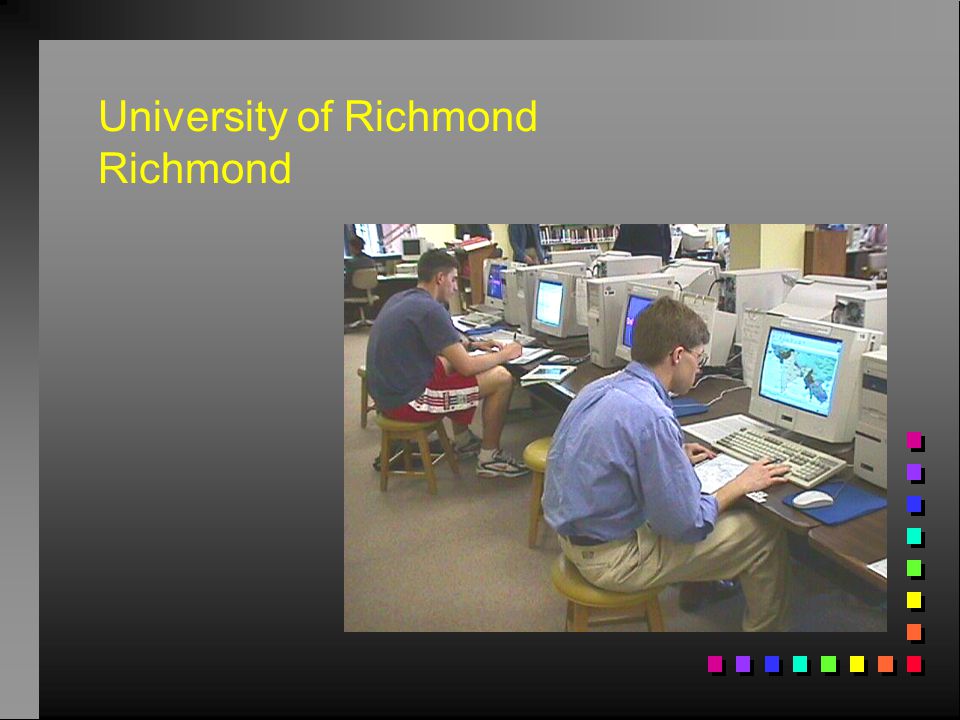 University of Richmond
Richmond